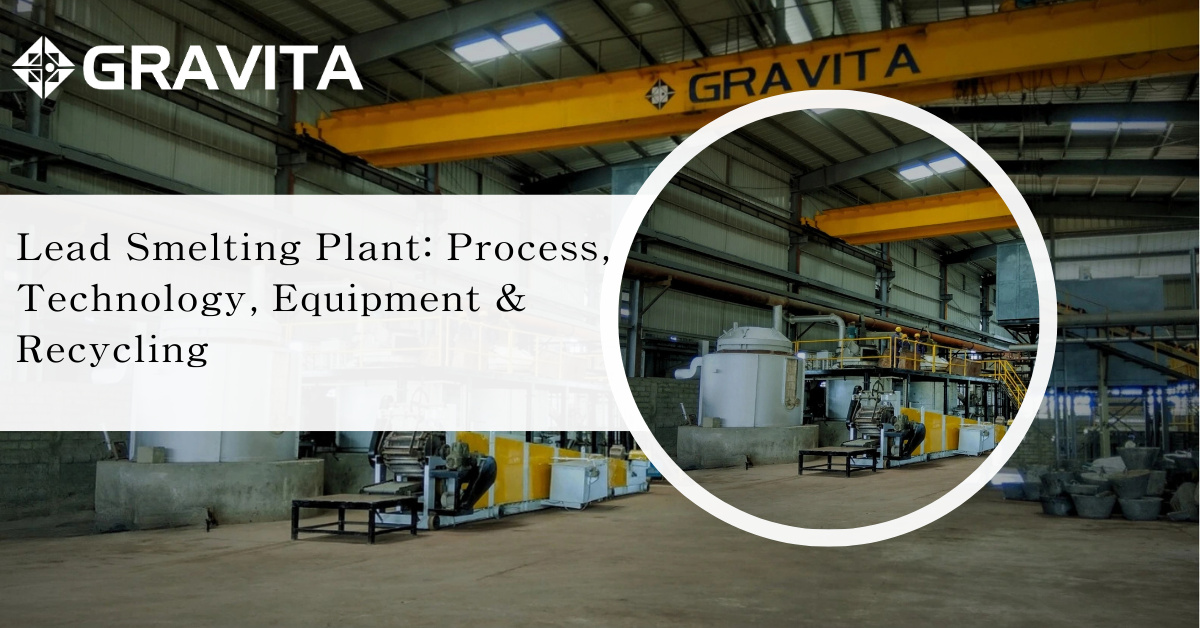 GRAVITA

GRAVITA

Lead Smelting Plant: Process, Technology, Equipment & Recycling